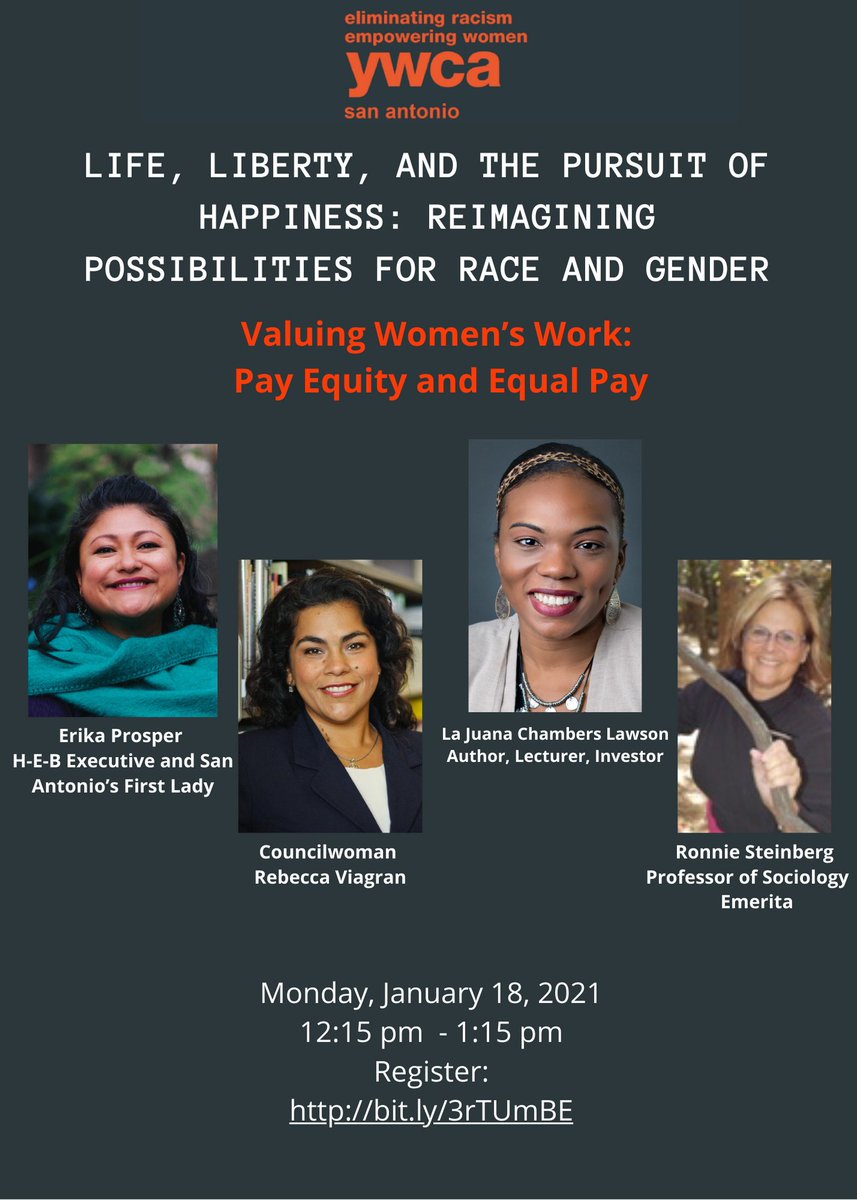 eliminating racism
empowering women
ywca
san antonio

LIFE, LIBERTY, AND THE PURSUIT OF HAPPINESS: REIMAGINING POSSIBILITIES FOR RACE AND GENDER

Valuing Women's Work:
Pay Equity and Equal Pay

Erika Prosper
H-E-B Executive and San Antonio's First Lady

Councilwoman
Rebecca Viagran

La Juana Chambers Lawson
Author, Lecturer, Investor

Ronnie Steinberg
Professor of Sociology
Emerita

Monday, January 18, 2021
12:15 pm - 1:15 pm
Register:
http://bit.ly/3rTUmBE